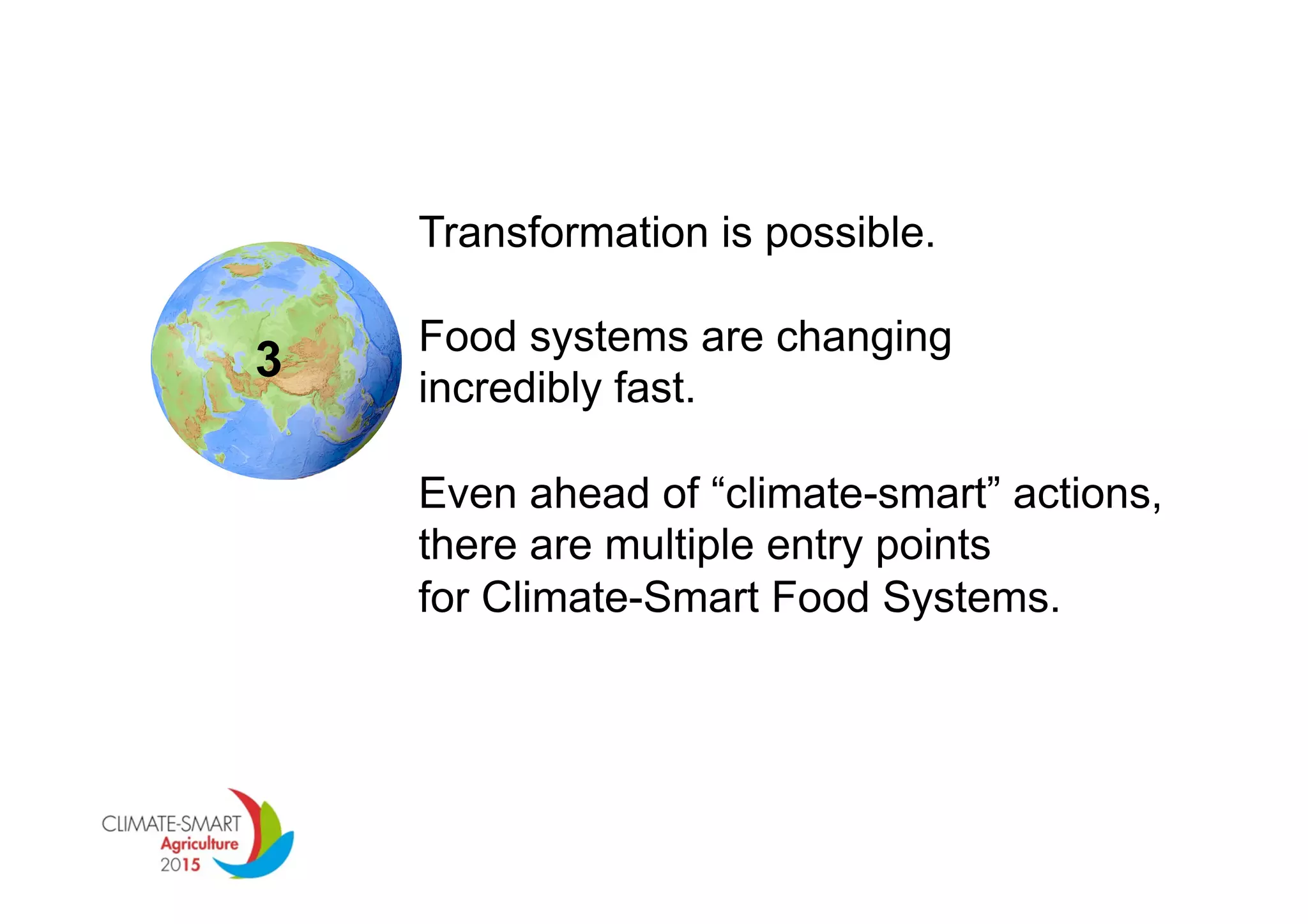 3

Transformation is possible.

Food systems are changing incredibly fast.

Even ahead of “climate-smart” actions, there are multiple entry points for Climate-Smart Food Systems.

CLIMATE-SMART
Agriculture
2015